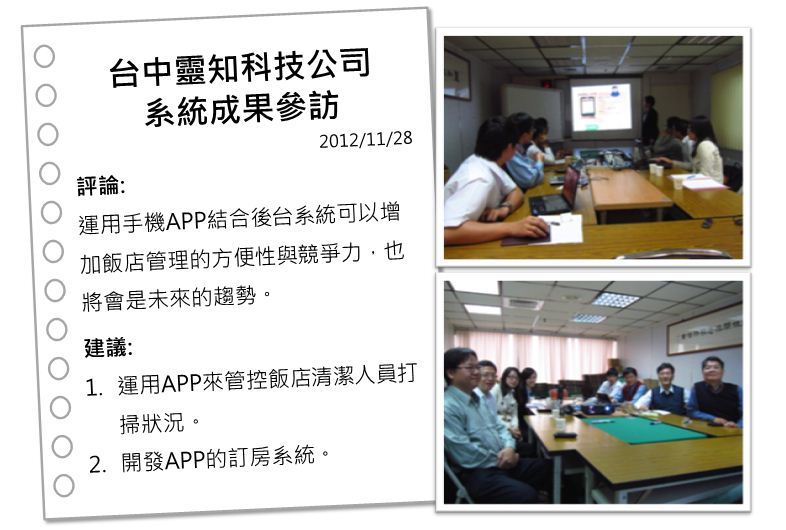 台中靈知科技公司
系統成果參訪

2012/11/28

評論:
運用手機APP結合後台系統可以增加飯店管理的方便性與競爭力，也將會是未來的趨勢。

建議:
1. 運用APP來管控飯店清潔人員打掃狀況。
2. 開發APP的訂房系統。